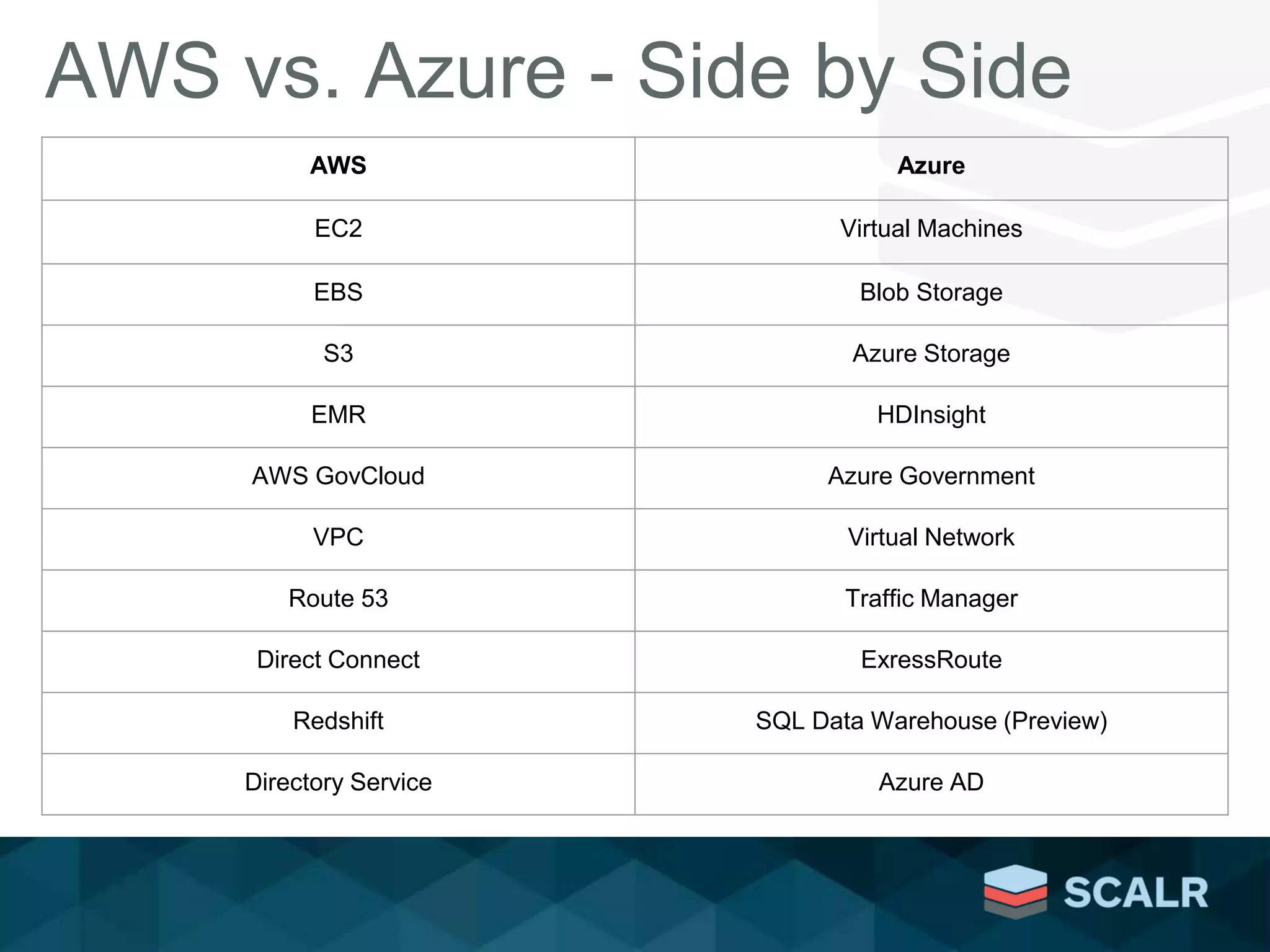 AWS vs. Azure - Side by Side

| AWS | Azure |
|---|---|
| EC2 | Virtual Machines |
| EBS | Blob Storage |
| S3 | Azure Storage |
| EMR | HDInsight |
| AWS GovCloud | Azure Government |
| VPC | Virtual Network |
| Route 53 | Traffic Manager |
| Direct Connect | ExressRoute |
| Redshift | SQL Data Warehouse (Preview) |
| Directory Service | Azure AD |

SCALR